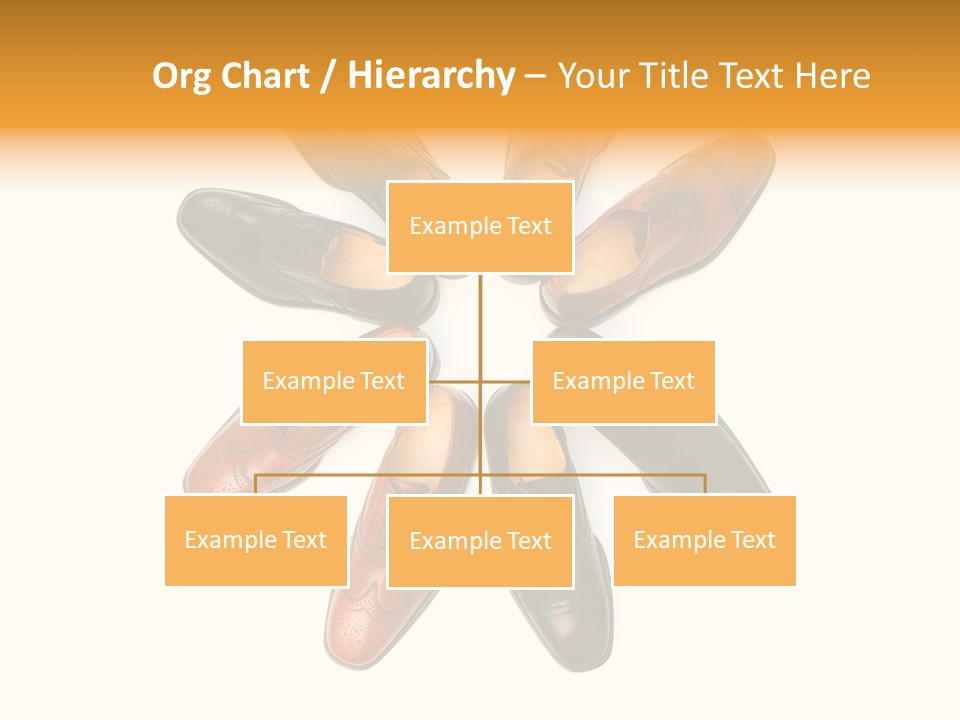 Org Chart / Hierarchy – Your Title Text Here

Example Text

Example Text

Example Text

Example Text

Example Text

Example Text